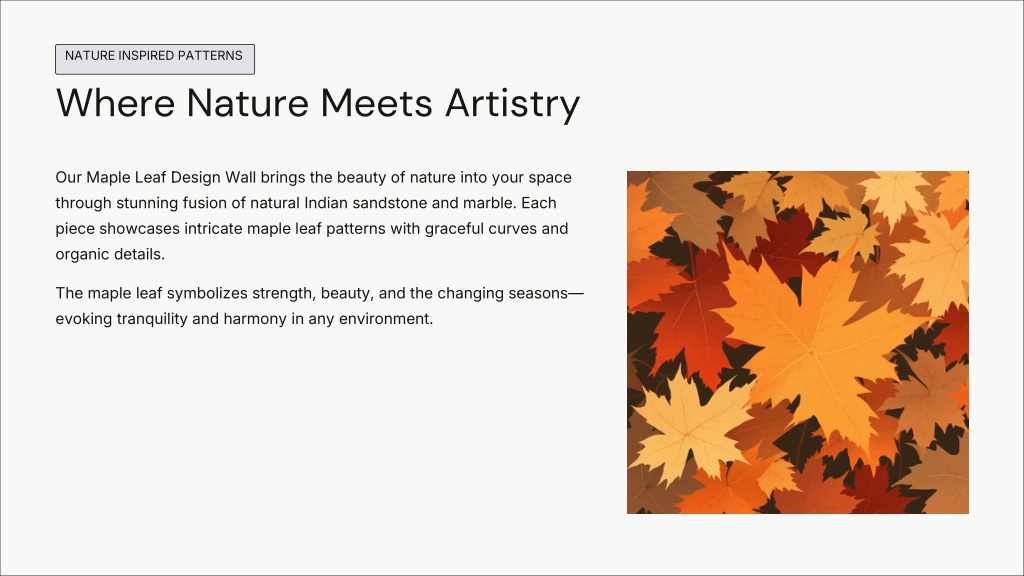 NATURE INSPIRED PATTERNS

Where Nature Meets Artistry

Our Maple Leaf Design Wall brings the beauty of nature into your space through stunning fusion of natural Indian sandstone and marble. Each piece showcases intricate maple leaf patterns with graceful curves and organic details.

The maple leaf symbolizes strength, beauty, and the changing seasons—evoking tranquility and harmony in any environment.